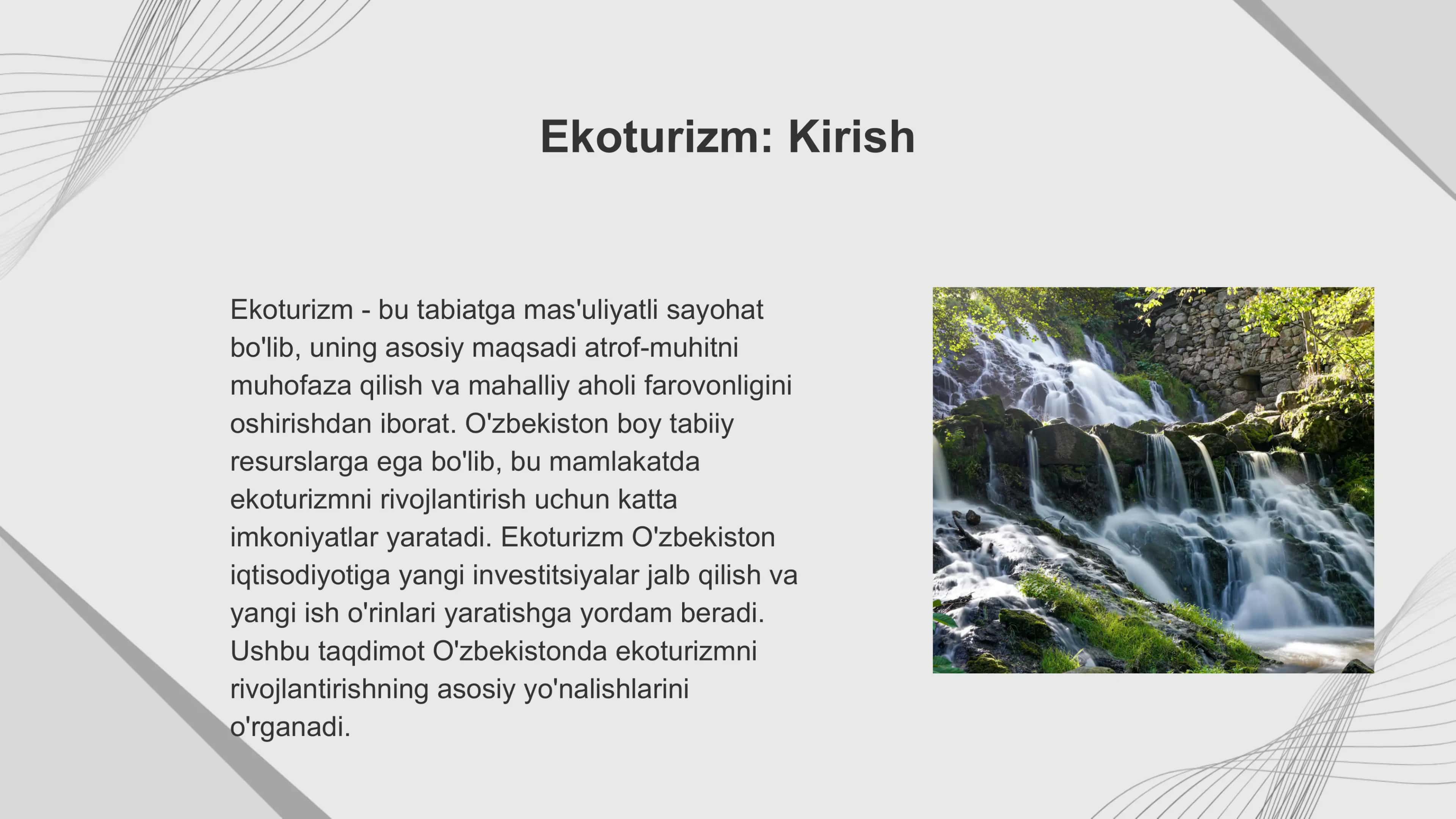 Ekoturizm: Kirish

Ekoturizm - bu tabiatga mas'uliyatli sayohat bo'lib, uning asosiy maqsadi atrof-muhitni muhofaza qilish va mahalliy aholi farovonligini oshirishdan iborat. O'zbekiston boy tabiiy resurslarga ega bo'lib, bu mamlakatda ekoturizmni rivojlantirish uchun katta imkoniyatlar yaratadi. Ekoturizm O'zbekiston iqtisodiyotiga yangi investitsiyalar jalb qilish va yangi ish o'rinlari yaratishga yordam beradi. Ushbu taqdimot O'zbekistonda ekoturizmni rivojlantirishning asosiy yo'nalishlarini o'rganadi.